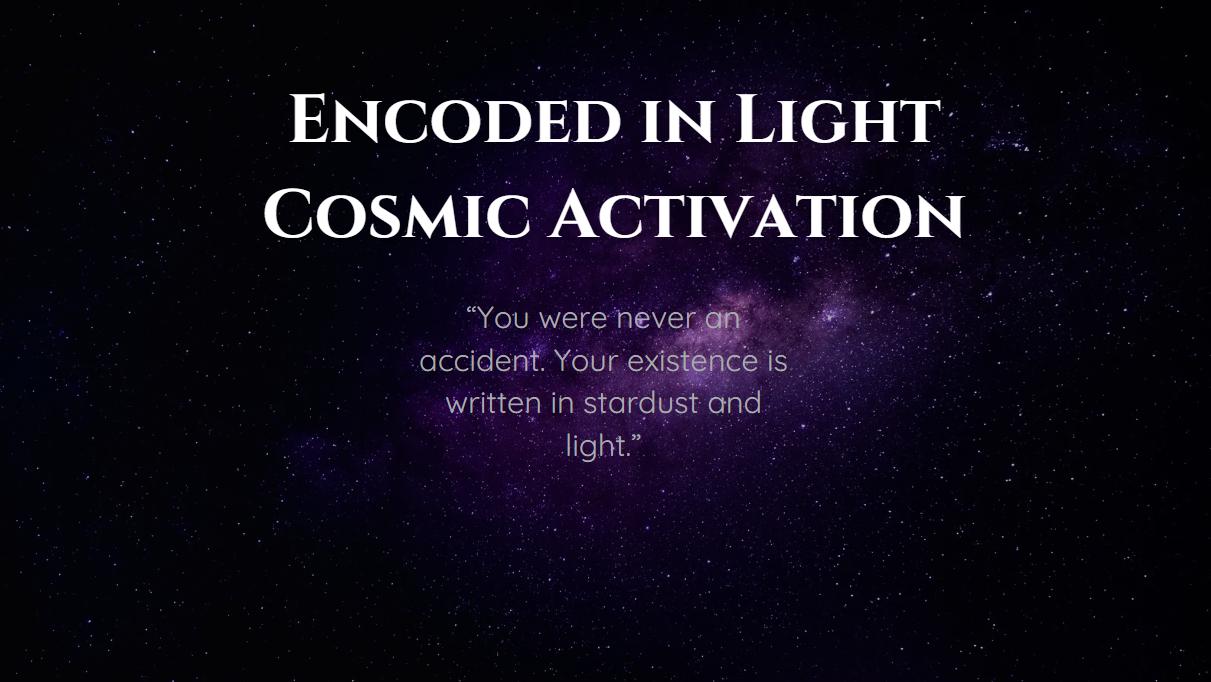 Encoded in Light
Cosmic Activation

“You were never an accident. Your existence is written in stardust and light.”